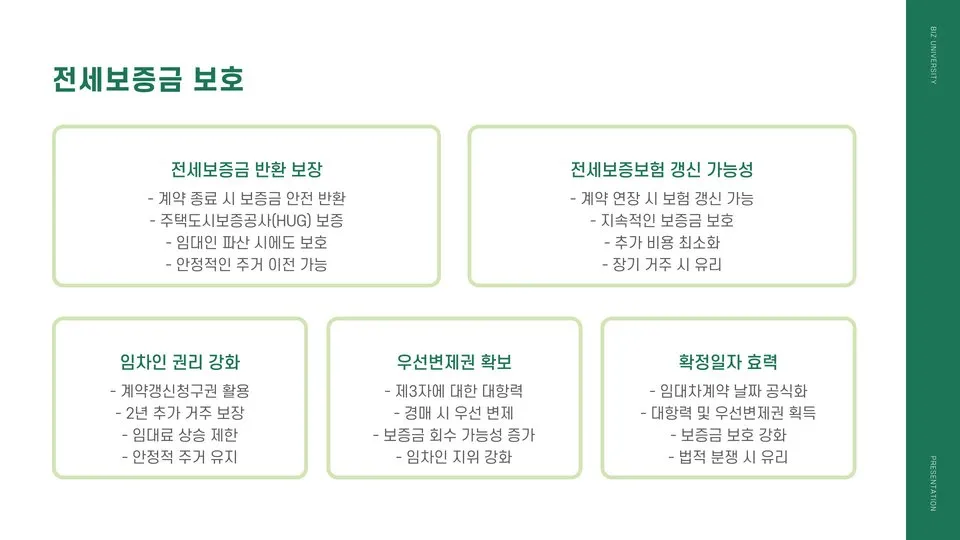 전세보증금 보호

전세보증금 반환 보장
- 계약 종료 시 보증금 안전 반환
- 주택도시보증공사(HUG) 보증
- 임대인 파산 시에도 보호
- 안정적인 주거 이전 가능

전세보증보험 갱신 가능성
- 계약 연장 시 보험 갱신 가능
- 지속적인 보증금 보호
- 추가 비용 최소화
- 장기 거주 시 유리

임차인 권리 강화
- 계약갱신청구권 활용
- 2년 추가 거주 보장
- 임대료 상승 제한
- 안정적 주거 유지

우선변제권 확보
- 제3자에 대한 대항력
- 경매 시 우선 변제
- 보증금 회수 가능성 증가
- 임차인 지위 강화

확정일자 효력
- 임대차계약 날짜 공식화
- 대항력 및 우선변제권 획득
- 보증금 보호 강화
- 법적 분쟁 시 유리

BIZ UNIVERSITY

PRESENTATION